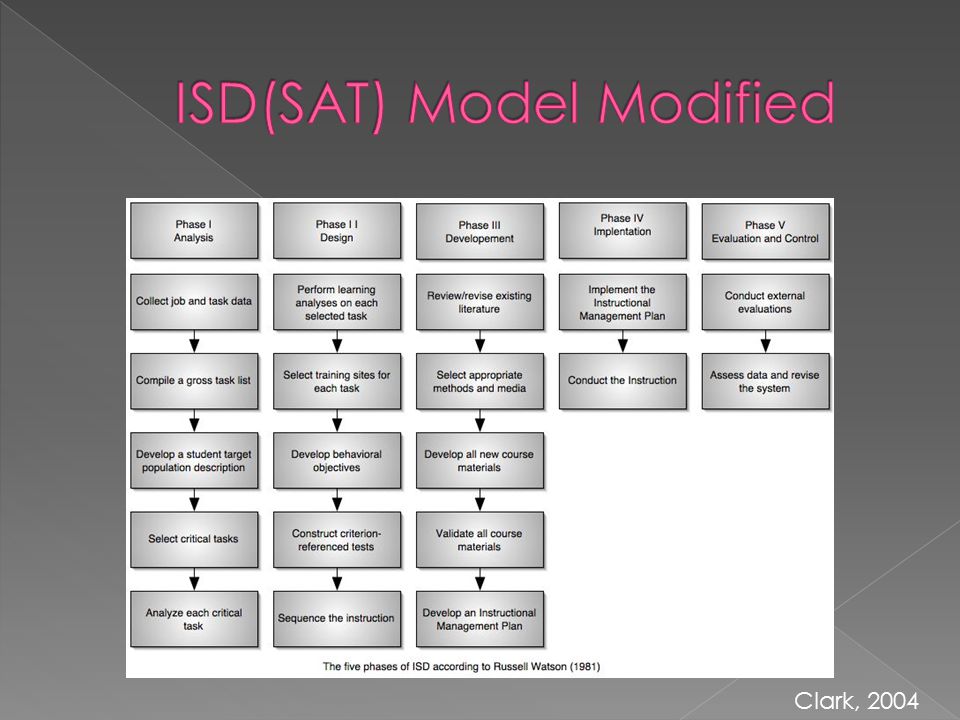 ISD(SAT) Model Modified

Phase I
Analysis

Collect job and task data

Compile a gross task list

Develop a student target population description

Select critical tasks

Analyze each critical task

Phase I I
Design

Perform learning analyses on each selected task

Select training sites for each task

Develop behavioral objectives

Construct criterion-referenced tests

Sequence the instruction

Phase III
Developement

Review/revise existing literature

Select appropriate methods and media

Develop all new course materials

Validate all course materials

Develop an Instructional Management Plan

Phase IV
Implentation

Implement the Instructional Management Plan

Conduct the Instruction

Phase V
Evaluation and Control

Conduct external evaluations

Assess data and revise the system

The five phases of ISD according to Russell Watson (1981)

Clark, 2004